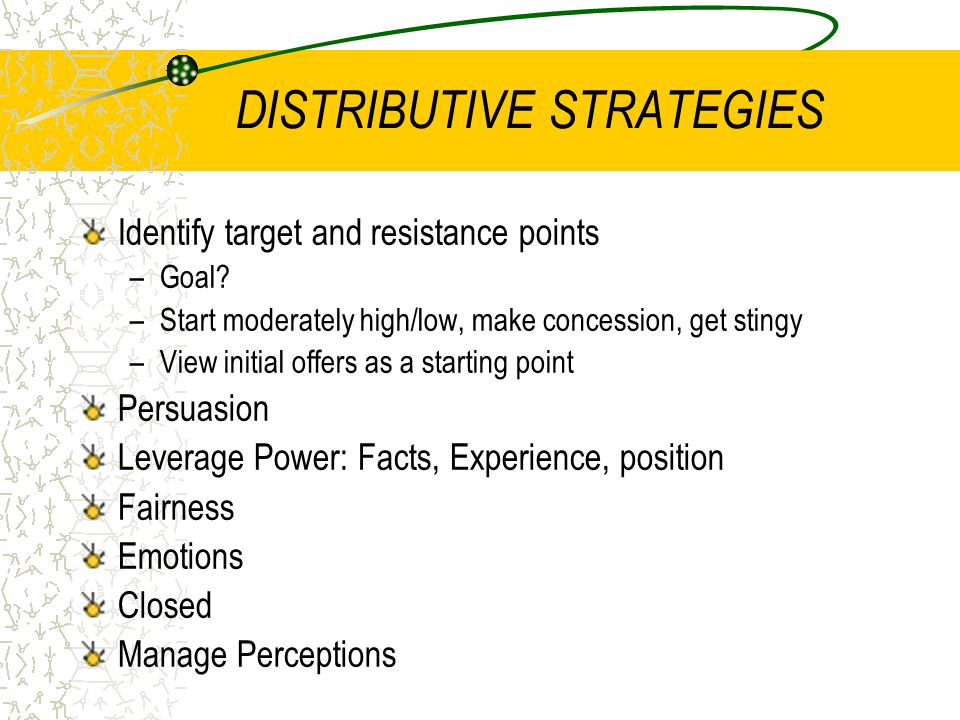 DISTRIBUTIVE STRATEGIES

Identify target and resistance points
– Goal?
– Start moderately high/low, make concession, get stingy
– View initial offers as a starting point

Persuasion

Leverage Power: Facts, Experience, position

Fairness

Emotions

Closed

Manage Perceptions